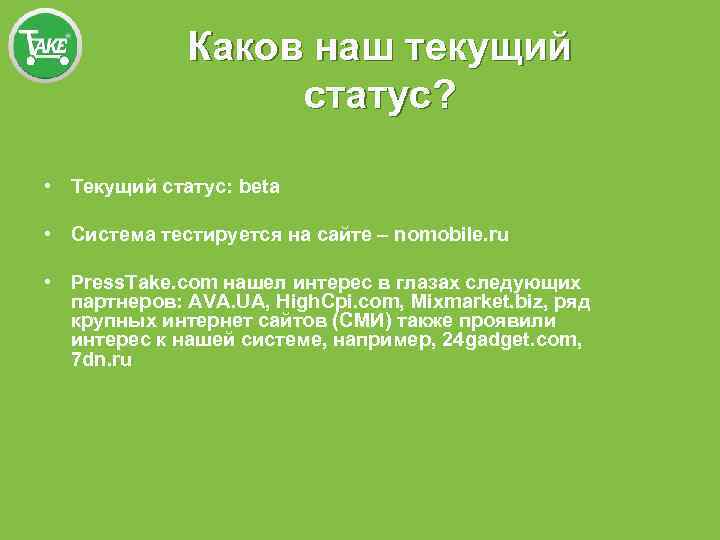 TAKE

Каков наш текущий статус?

• Текущий статус: beta

• Система тестируется на сайте – nomobile.ru

• PressTake.com нашел интерес в глазах следующих партнеров: AVA.UA, HighCpi.com, Mixmarket.biz, ряд крупных интернет сайтов (СМИ) также проявили интерес к нашей системе, например, 24gadget.com, 7dn.ru